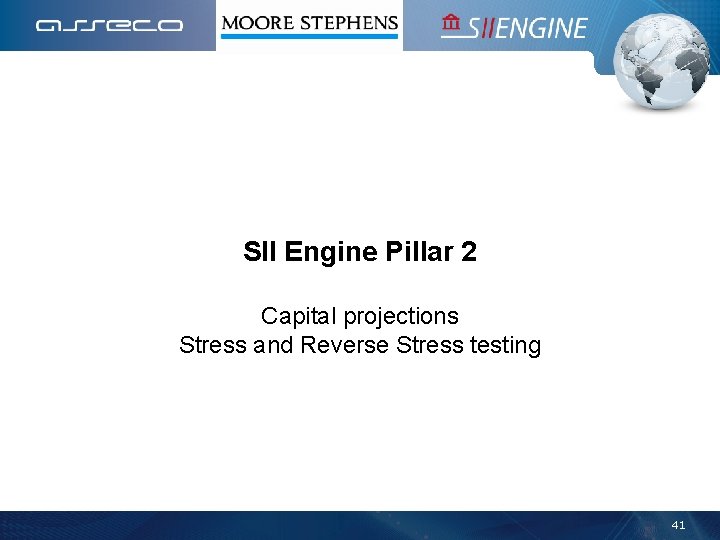 asseco

MOORE STEPHENS

SIIENGINE

SII Engine Pillar 2

Capital projections
Stress and Reverse Stress testing

41